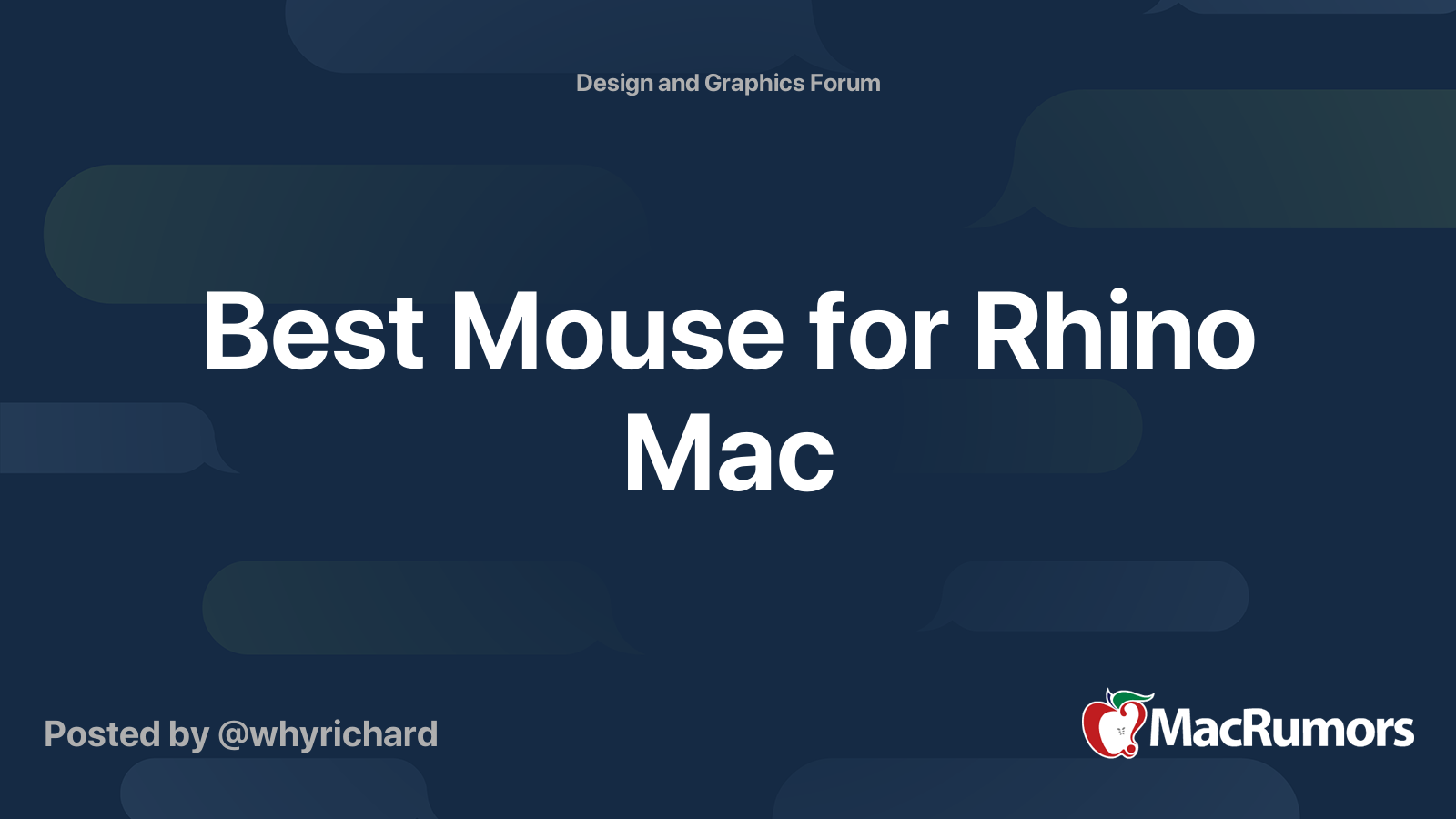 Design and Graphics Forum

Best Mouse for Rhino Mac

Posted by @whyrichard

MacRumors